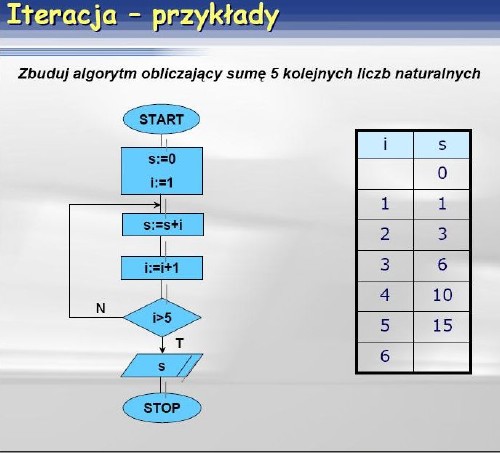 Iteracja – przykłady

Zbuduj algorytm obliczający sumę 5 kolejnych liczb naturalnych

START

s:=0

i:=1

s:=s+i

i:=i+1

N

i>5

T

s

STOP

| i | s |
|---|---|
|  | 0 |
| 1 | 1 |
| 2 | 3 |
| 3 | 6 |
| 4 | 10 |
| 5 | 15 |
| 6 |  |